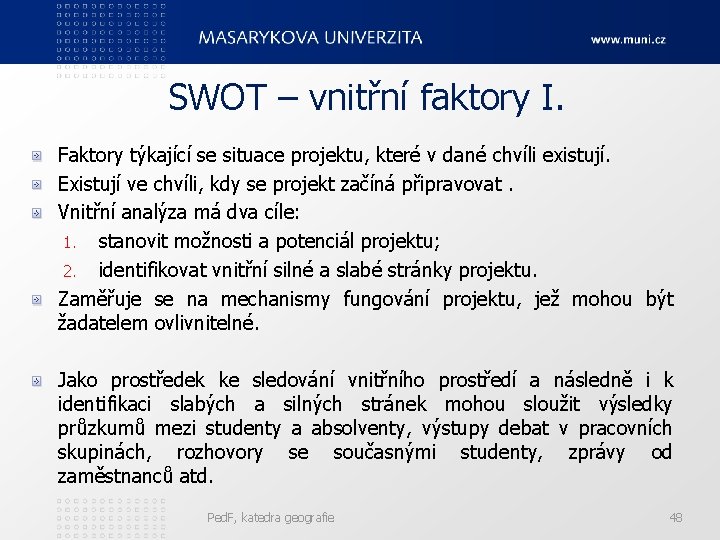 MASARYKOVA UNIVERZITA

www.muni.cz

SWOT – vnitřní faktory I.

Faktory týkající se situace projektu, které v dané chvíli existují.

Existují ve chvíli, kdy se projekt začíná připravovat .

Vnitřní analýza má dva cíle:

1. stanovit možnosti a potenciál projektu;
2. identifikovat vnitřní silné a slabé stránky projektu.

Zaměřuje se na mechanismy fungování projektu, jež mohou být žadatelem ovlivnitelné.

Jako prostředek ke sledování vnitřního prostředí a následně i k identifikaci slabých a silných stránek mohou sloužit výsledky průzkumů mezi studenty a absolventy, výstupy debat v pracovních skupinách, rozhovory se současnými studenty, zprávy od zaměstnanců atd.

PedF, katedra geografie

48